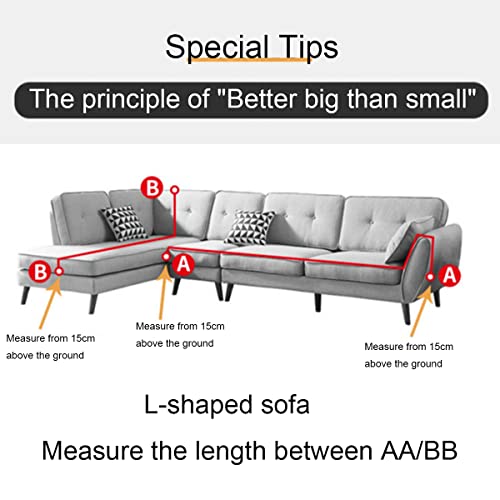 Special Tips

The principle of "Better big than small"

B

B

A

A

Measure from 15cm above the ground

Measure from 15cm above the ground

Measure from 15cm above the ground

L-shaped sofa

Measure the length between AA/BB